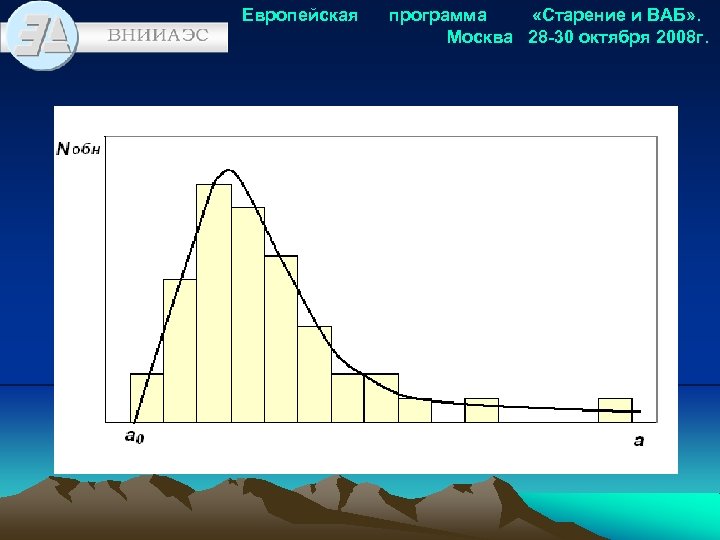 ВНИИАЭС

Европейская программа «Старение и ВАБ».
Москва 28-30 октября 2008г.

$N_{обн}$

$a_0$

$a$